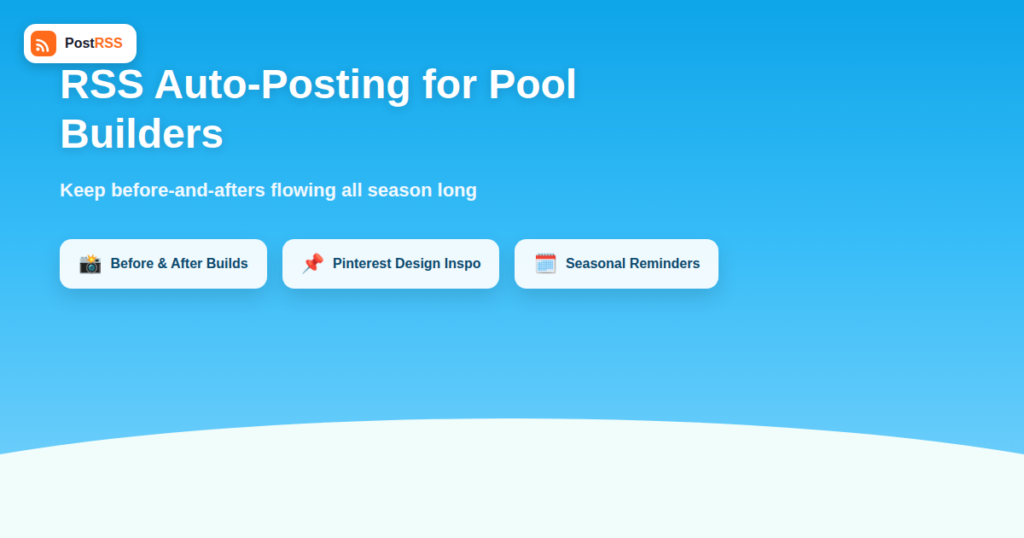 PostRSS

RSS Auto-Posting for Pool Builders

Keep before-and-afters flowing all season long

Before & After Builds

Pinterest Design Inspo

Seasonal Reminders